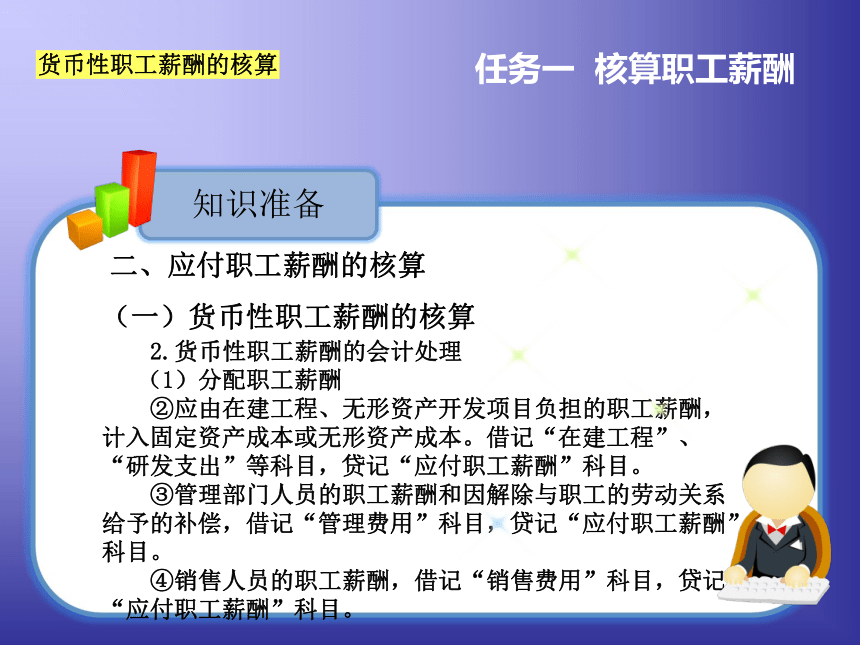 货币性职工薪酬的核算

任务一 核算职工薪酬

知识准备

二、应付职工薪酬的核算

（一）货币性职工薪酬的核算

2.货币性职工薪酬的会计处理

（1）分配职工薪酬

②应由在建工程、无形资产开发项目负担的职工薪酬，计入固定资产成本或无形资产成本。借记“在建工程”、“研发支出”等科目，贷记“应付职工薪酬”科目。

③管理部门人员的职工薪酬和因解除与职工的劳动关系给予的补偿，借记“管理费用”科目，贷记“应付职工薪酬”科目。

④销售人员的职工薪酬，借记“销售费用”科目，贷记“应付职工薪酬”科目。